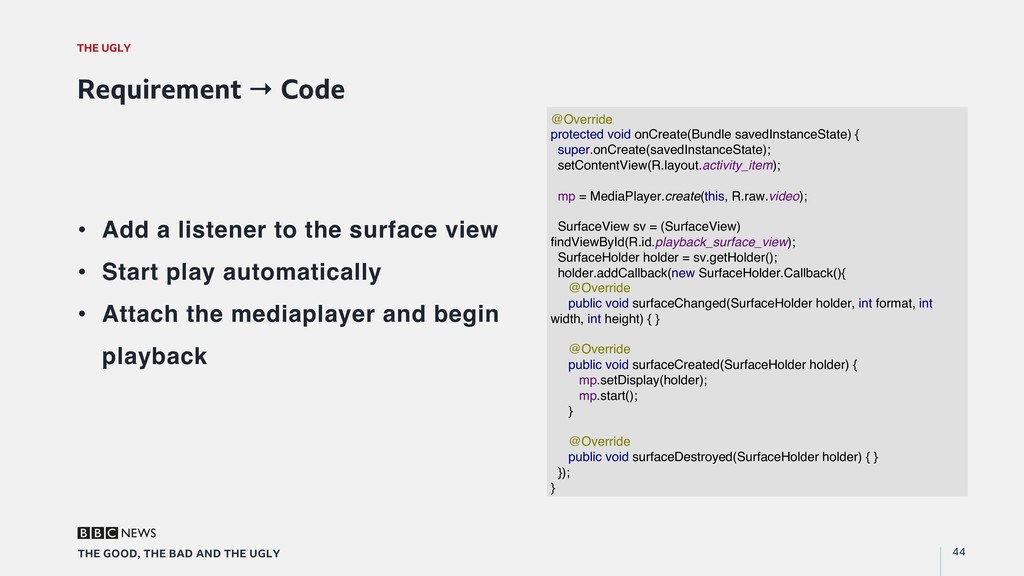 THE UGLY

Requirement → Code

• Add a listener to the surface view
• Start play automatically
• Attach the mediaplayer and begin playback

@Override
protected void onCreate(Bundle savedInstanceState) {
super.onCreate(savedInstanceState);
setContentView(R.layout.activity_item);

mp = MediaPlayer.create(this, R.raw.video);

SurfaceView sv = (SurfaceView) findViewById(R.id.playback_surface_view);
SurfaceHolder holder = sv.getHolder();
holder.addCallback(new SurfaceHolder.Callback(){
@Override
public void surfaceChanged(SurfaceHolder holder, int format, int width, int height) { }

@Override
public void surfaceCreated(SurfaceHolder holder) {
mp.setDisplay(holder);
mp.start();
}

@Override
public void surfaceDestroyed(SurfaceHolder holder) { }
});
}

BBC NEWS
THE GOOD, THE BAD AND THE UGLY

44